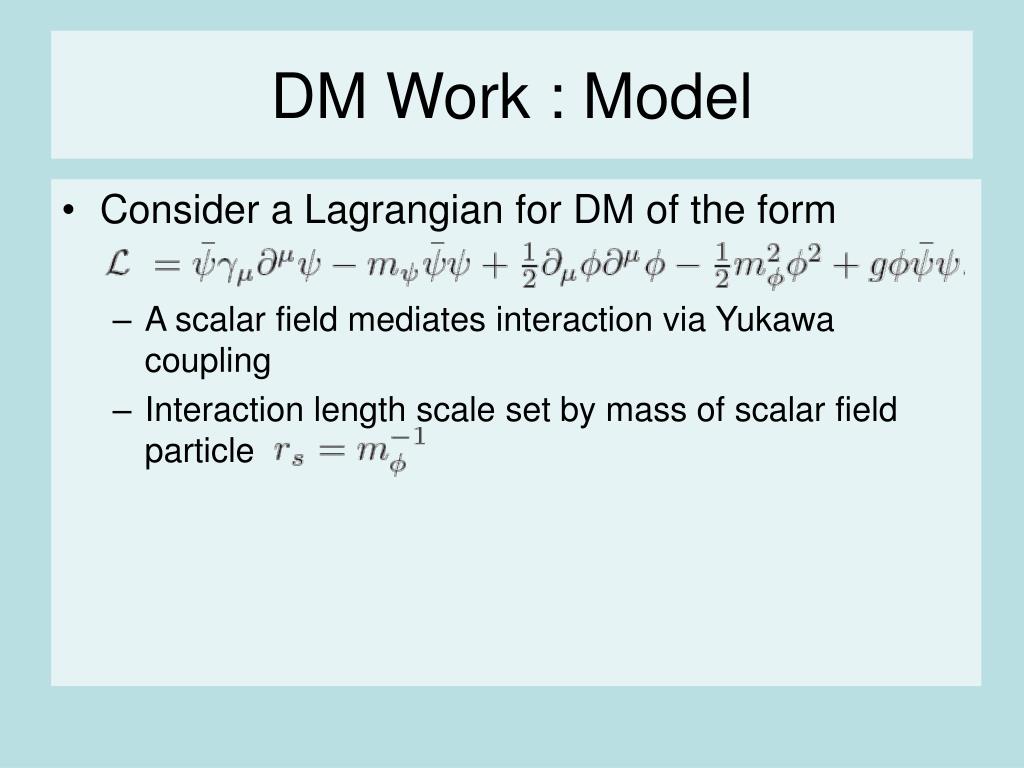 DM Work : Model

• Consider a Lagrangian for DM of the form $\mathcal{L} = \bar{\psi}\gamma_\mu\partial^\mu\psi - m_\psi\bar{\psi}\psi + \frac{1}{2}\partial_\mu\phi\partial^\mu\phi - \frac{1}{2}m_\phi^2\phi^2 + g\phi\bar{\psi}\psi.$

– A scalar field mediates interaction via Yukawa coupling

– Interaction length scale set by mass of scalar field particle $r_s = m_\phi^{-1}$